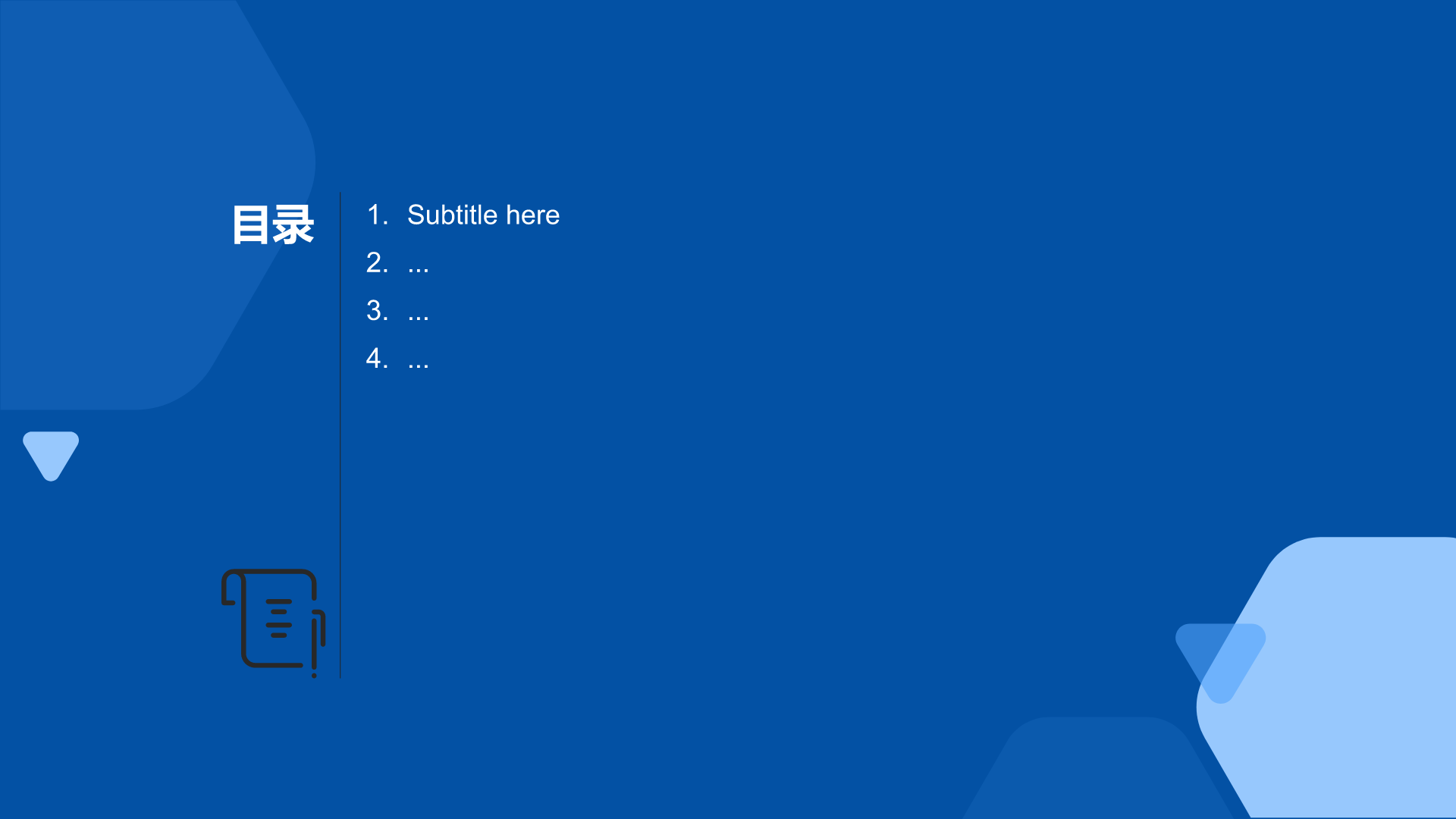 目录

1. Subtitle here
2. ...
3. ...
4. ...